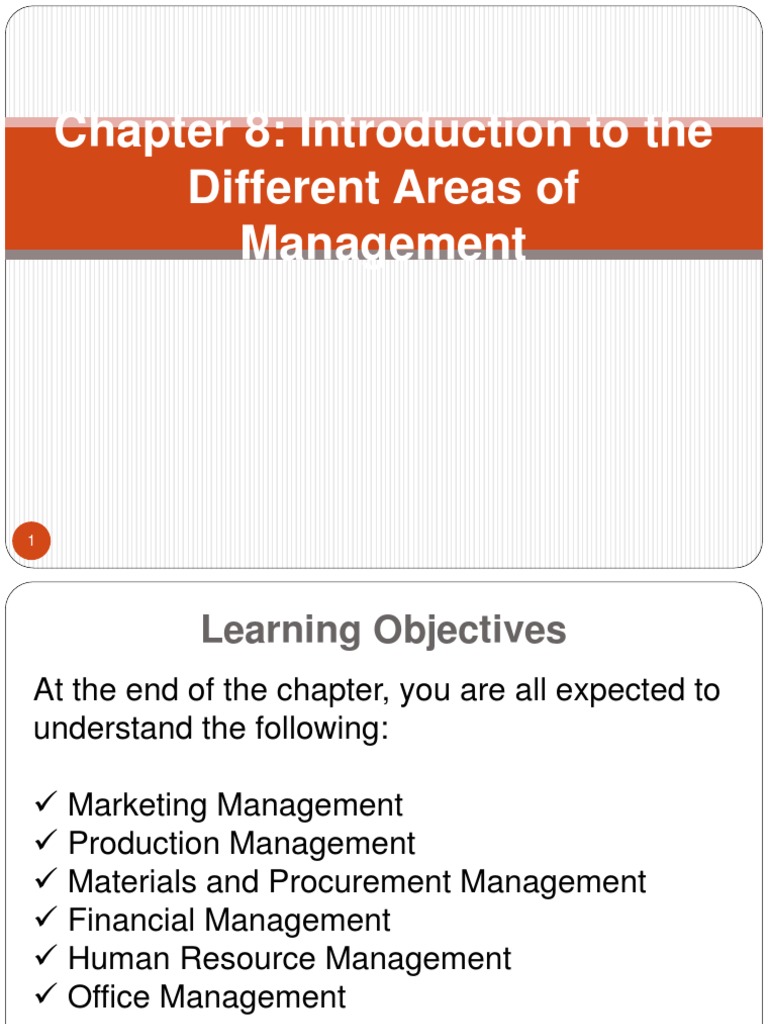 Chapter 8: Introduction to the Different Areas of Management

1

Learning Objectives

At the end of the chapter, you are all expected to understand the following:

✓ Marketing Management
✓ Production Management
✓ Materials and Procurement Management
✓ Financial Management
✓ Human Resource Management
✓ Office Management